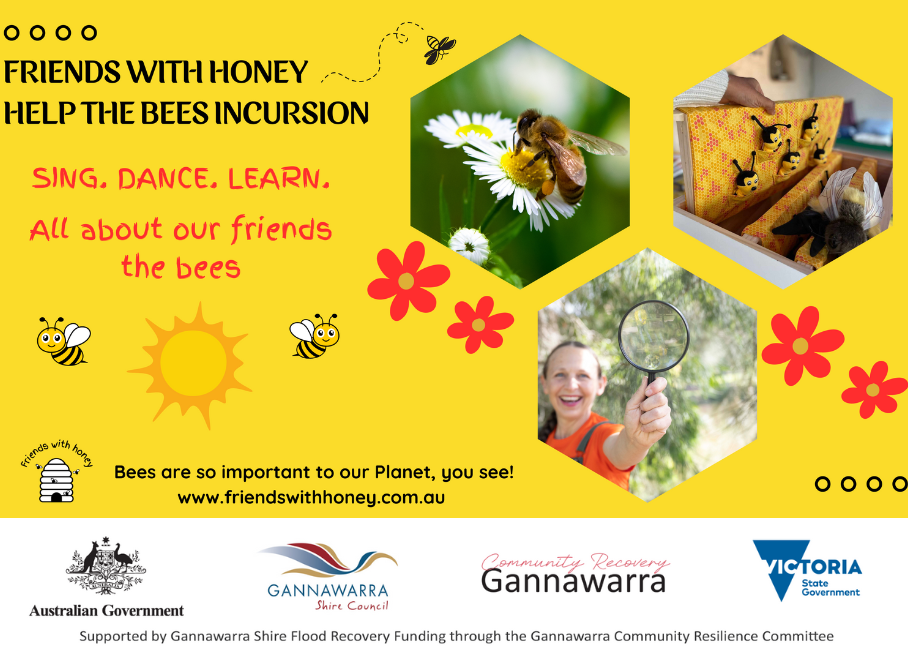 FRIENDS WITH HONEY
HELP THE BEES INCURSION

SING. DANCE. LEARN.

All about our friends the bees

friends with honey

Bees are so important to our Planet, you see!
www.friendswithhoney.com.au

Australian Government

GANNAWARRA
Shire Council

Community Recovery
Gannawarra

VICTORIA
State Government

Supported by Gannawarra Shire Flood Recovery Funding through the Gannawarra Community Resilience Committee